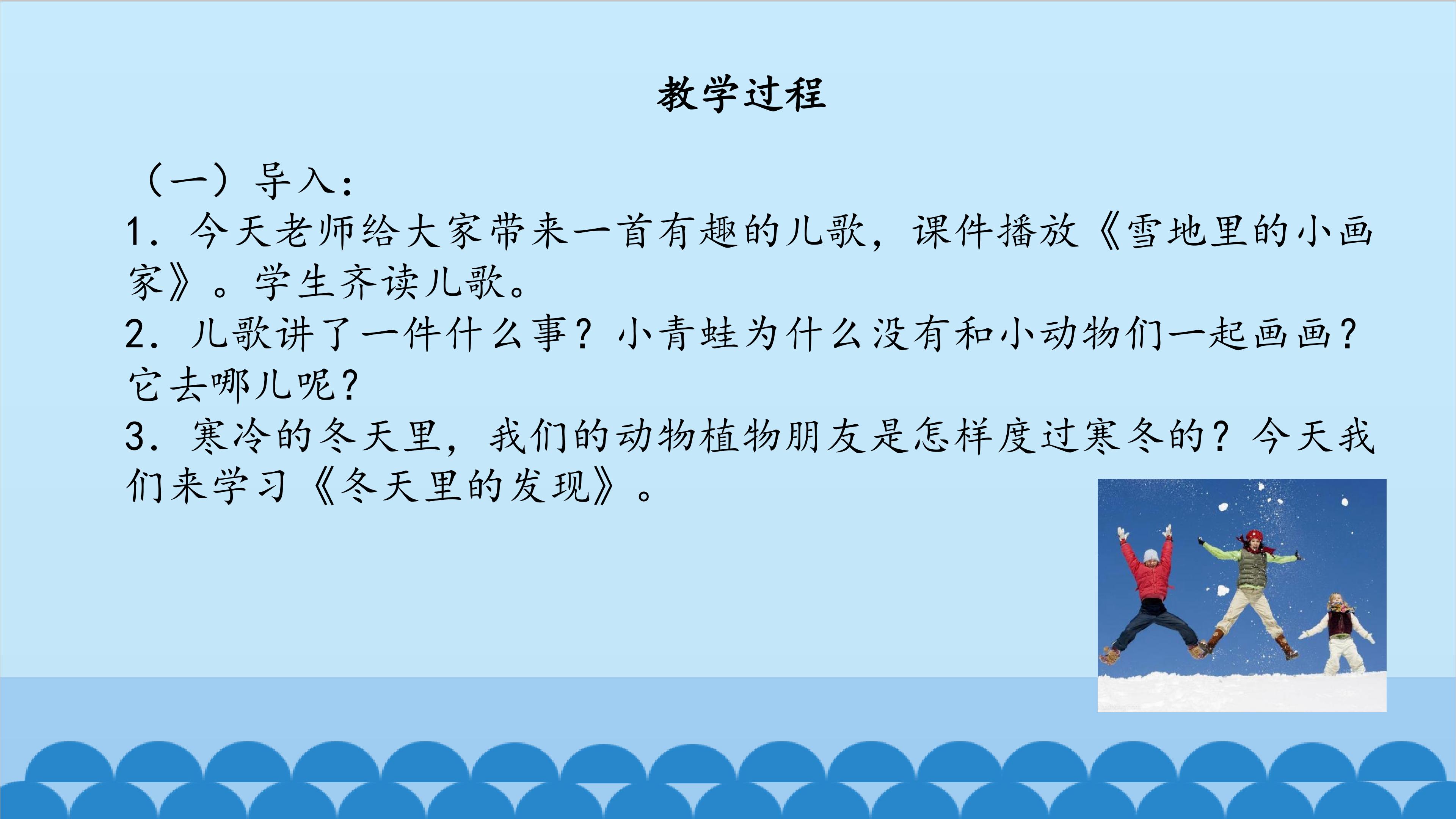 教学过程

（一）导入：
1. 今天老师给大家带来一首有趣的儿歌，课件播放《雪地里的小画家》。学生齐读儿歌。
2. 儿歌讲了一件什么事？小青蛙为什么没有和小动物们一起画画？它去哪儿呢？
3. 寒冷的冬天里，我们的动物植物朋友是怎样度过寒冬的？今天我们来学习《冬天里的发现》。